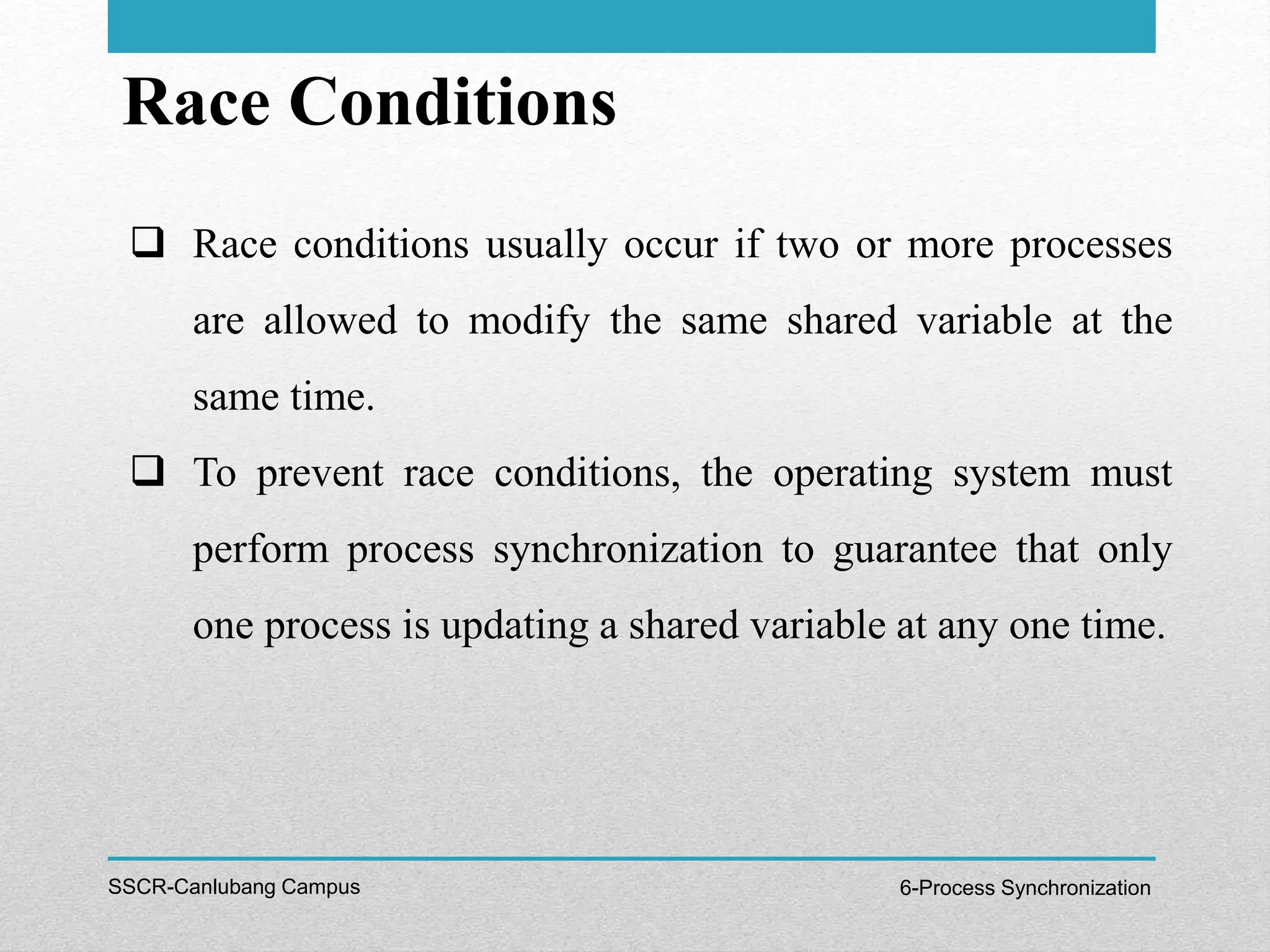 Race Conditions

❑ Race conditions usually occur if two or more processes are allowed to modify the same shared variable at the same time.

❑ To prevent race conditions, the operating system must perform process synchronization to guarantee that only one process is updating a shared variable at any one time.

SSCR-Canlubang Campus

6-Process Synchronization